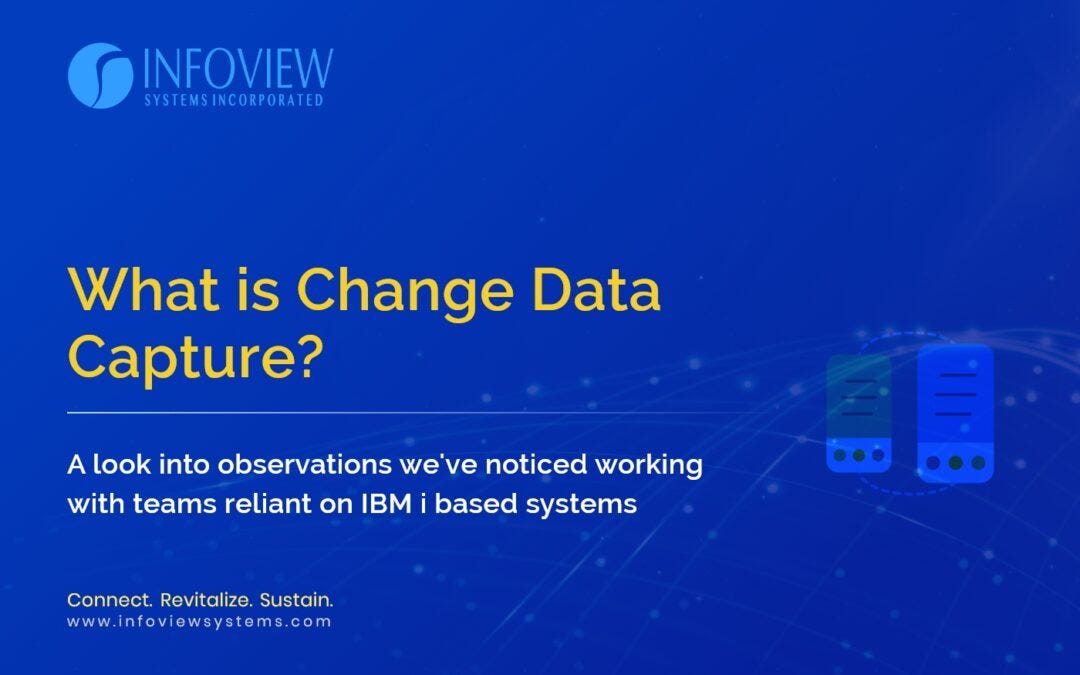 INFOVIEW
SYSTEMS INCORPORATED

What is Change Data Capture?

A look into observations we've noticed working with teams reliant on IBM i based systems

Connect. Revitalize. Sustain.
www.infoviewsystems.com